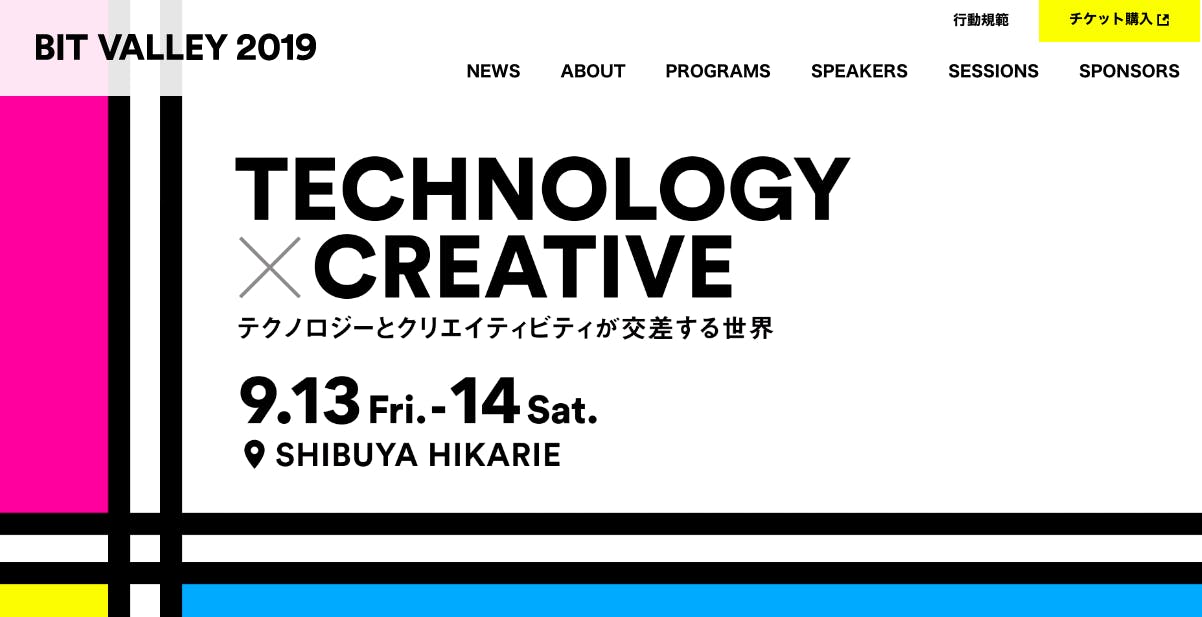 BIT VALLEY 2019

行動規範

チケット購入

NEWS ABOUT PROGRAMS SPEAKERS SESSIONS SPONSORS

TECHNOLOGY
× CREATIVE

テクノロジーとクリエイティビティが交差する世界

9.13 Fri.-14 Sat.

SHIBUYA HIKARIE